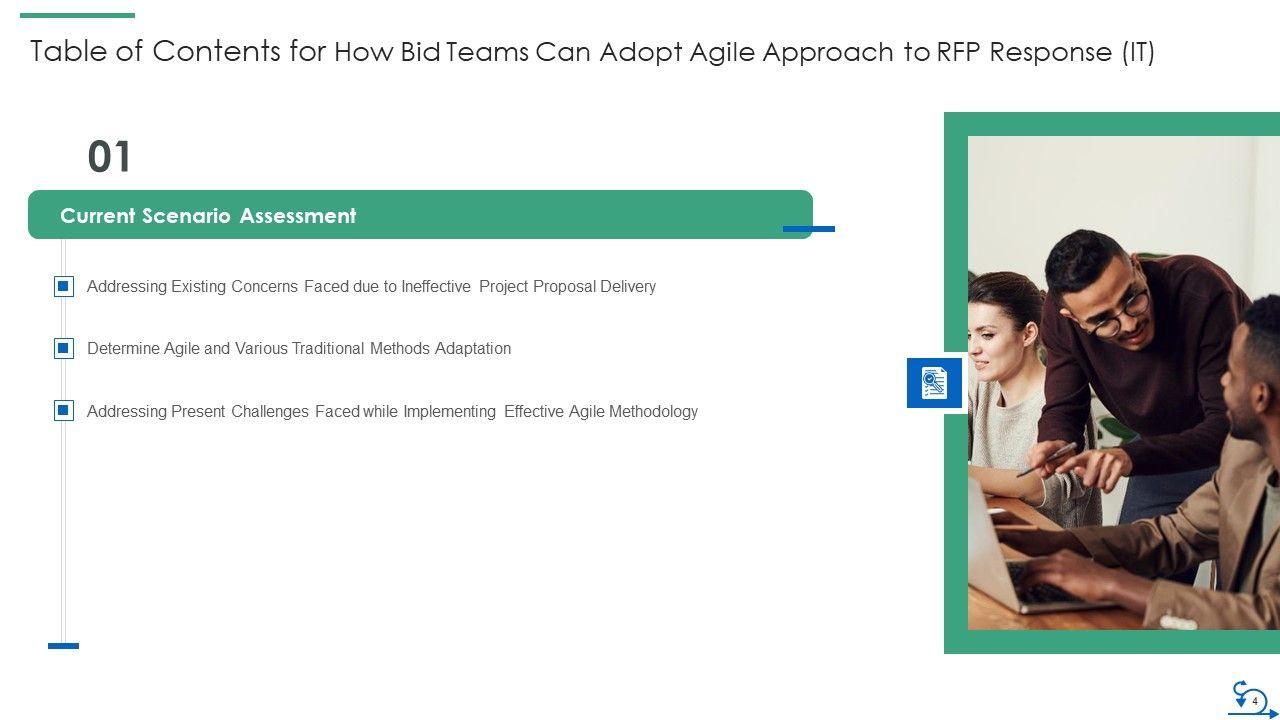 Table of Contents for How Bid Teams Can Adopt Agile Approach to RFP Response (IT)

01

Current Scenario Assessment

Addressing Existing Concerns Faced due to Ineffective Project Proposal Delivery

Determine Agile and Various Traditional Methods Adaptation

Addressing Present Challenges Faced while Implementing Effective Agile Methodology

4